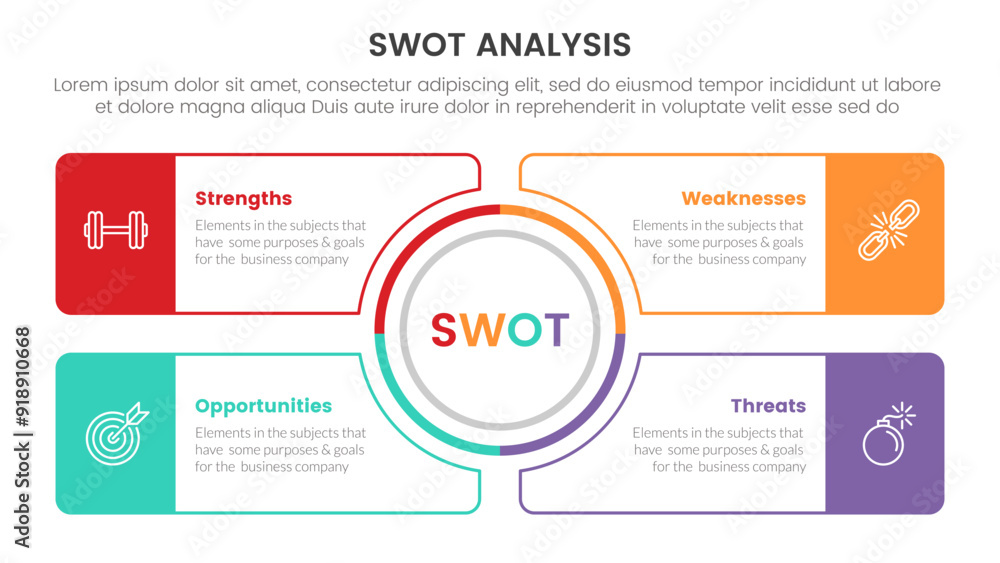 SWOT ANALYSIS

Lorem ipsum dolor sit amet, consectetur adipiscing elit, sed do eiusmod tempor incididunt ut labore et dolore magna aliqua Duis aute irure dolor in reprehenderit in voluptate velit esse sed do

Strengths
Elements in the subjects that have some purposes & goals for the business company

Weaknesses
Elements in the subjects that have some purposes & goals for the business company

SWOT

Opportunities
Elements in the subjects that have some purposes & goals for the business company

Threats
Elements in the subjects that have some purposes & goals for the business company

Adobe Stock | #918910668